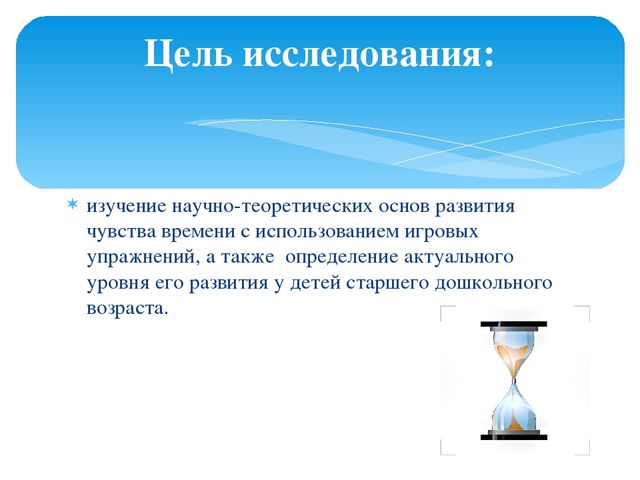 Цель исследования:

изучение научно-теоретических основ развития чувства времени с использованием игровых упражнений, а также определение актуального уровня его развития у детей старшего дошкольного возраста.